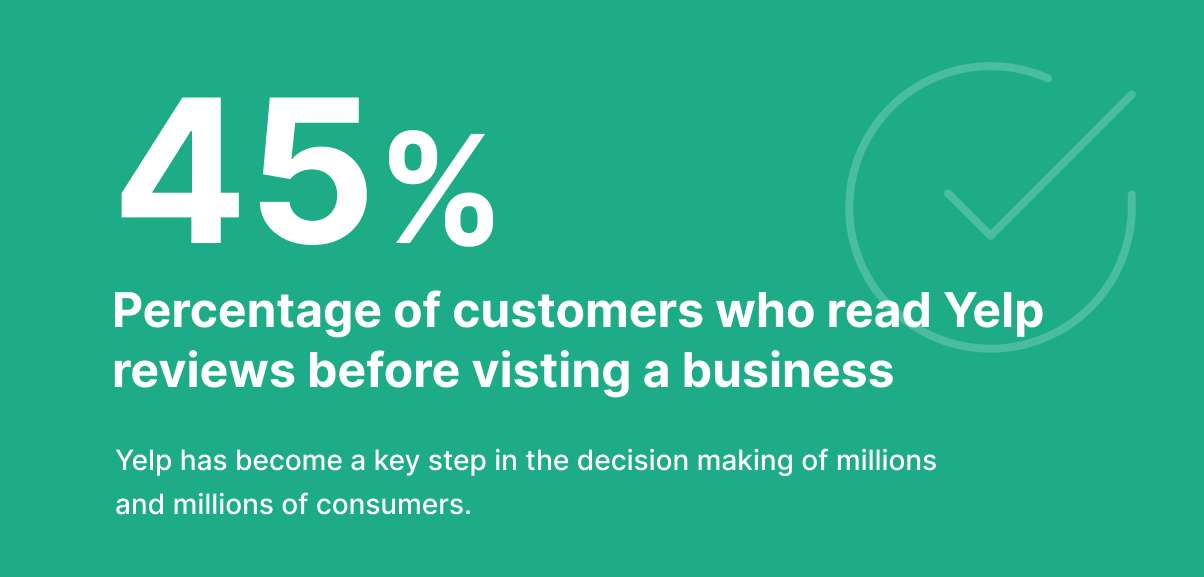 45%

Percentage of customers who read Yelp reviews before visting a business

Yelp has become a key step in the decision making of millions and millions of consumers.